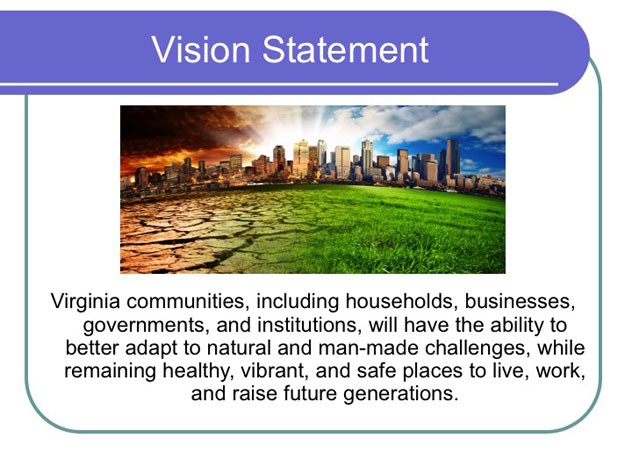 Vision Statement

Virginia communities, including households, businesses, governments, and institutions, will have the ability to better adapt to natural and man-made challenges, while remaining healthy, vibrant, and safe places to live, work, and raise future generations.